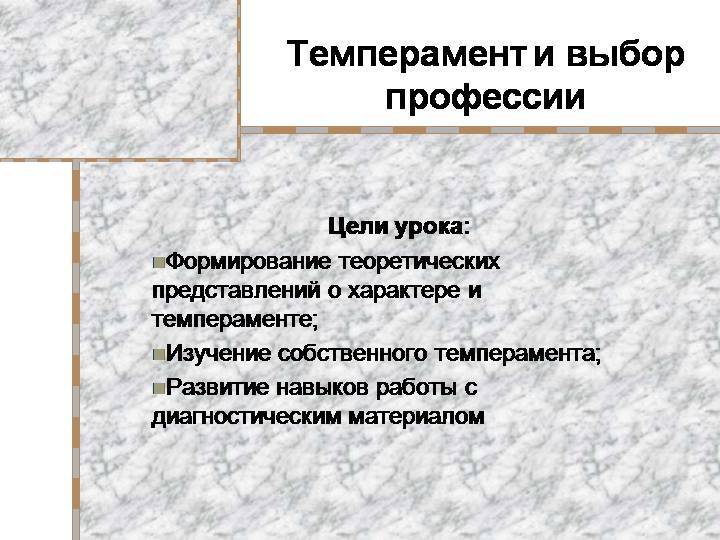 Темперамент и выбор профессии

Цели урока:

Формирование теоретических представлений о характере и темпераменте;

Изучение собственного темперамента;

Развитие навыков работы с диагностическим материалом